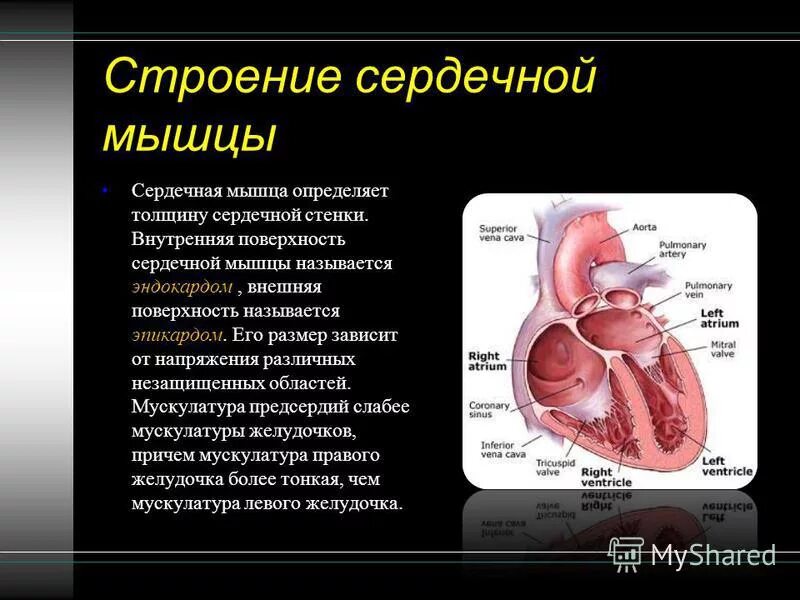 Строение сердечной мышцы

• Сердечная мышца определяет толщину сердечной стенки. Внутренняя поверхность сердечной мышцы называется эндокардом , внешняя поверхность называется эпикардом. Его размер зависит от напряжения различных незащищенных областей. Мускулатура предсердий слабее мускулатуры желудочков, причем мускулатура правого желудочка более тонкая, чем мускулатура левого желудочка.

Superior vena cava
Aorta
Pulmonary artery
Pulmonary vein
Left atrium
Mitral valve
Right atrium
Coronary sinus
Inferior vena cava
Tricuspid valve
Right ventricle
Left ventricle

MyShared